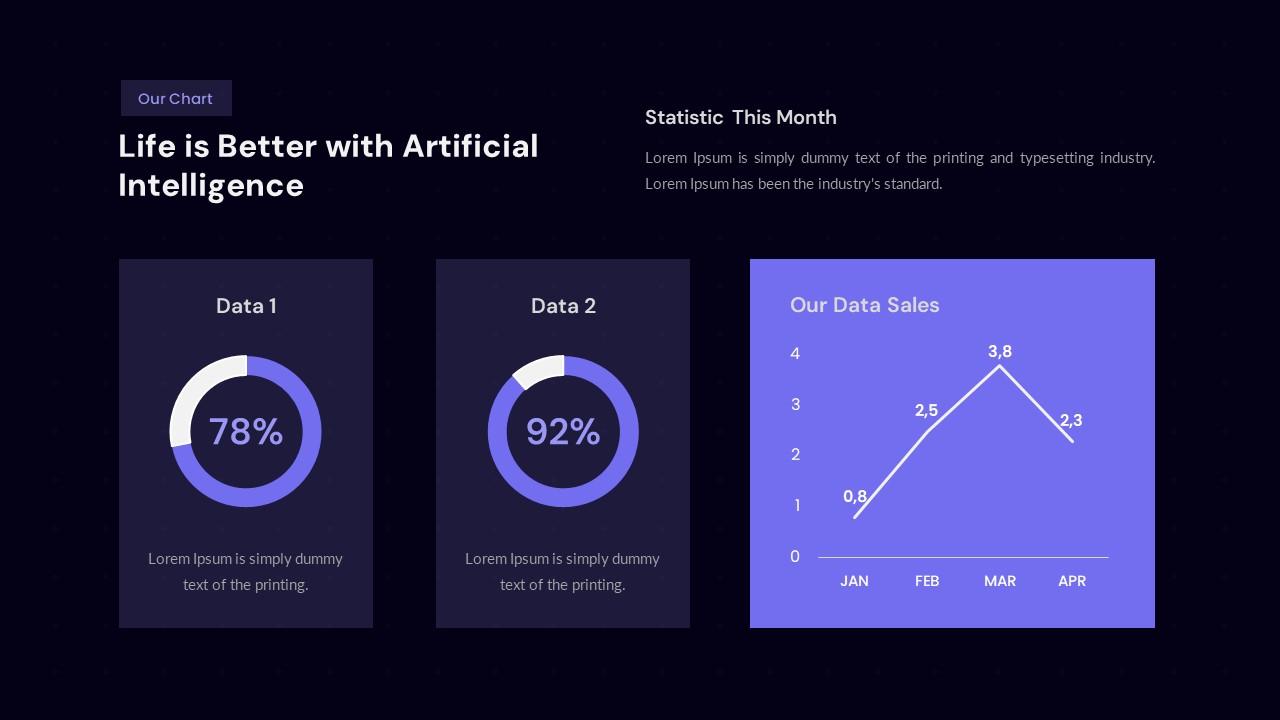 Our Chart

Life is Better with Artificial Intelligence

Statistic This Month

Lorem Ipsum is simply dummy text of the printing and typesetting industry. Lorem Ipsum has been the industry's standard.

Data 1

78%

Lorem Ipsum is simply dummy text of the printing.

Data 2

92%

Lorem Ipsum is simply dummy text of the printing.

Our Data Sales

4
3
2
1
0

0,8
2,5
3,8
2,3

JAN FEB MAR APR